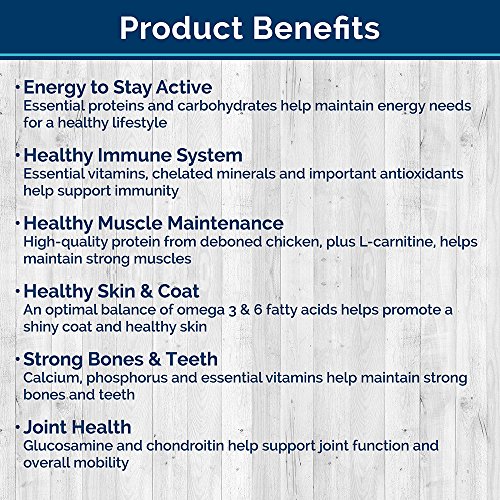 Product Benefits

• Energy to Stay Active
Essential proteins and carbohydrates help maintain energy needs for a healthy lifestyle

• Healthy Immune System
Essential vitamins, chelated minerals and important antioxidants help support immunity

• Healthy Muscle Maintenance
High-quality protein from deboned chicken, plus L-carnitine, helps maintain strong muscles

• Healthy Skin & Coat
An optimal balance of omega 3 & 6 fatty acids helps promote a shiny coat and healthy skin

• Strong Bones & Teeth
Calcium, phosphorus and essential vitamins help maintain strong bones and teeth

• Joint Health
Glucosamine and chondroitin help support joint function and overall mobility